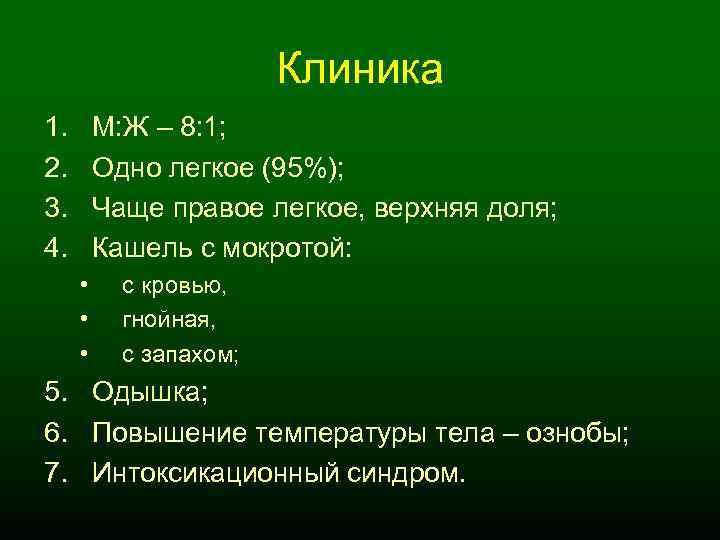 Клиника

1. М:Ж – 8:1;
2. Одно легкое (95%);
3. Чаще правое легкое, верхняя доля;
4. Кашель с мокротой:
• с кровью,
• гнойная,
• с запахом;
5. Одышка;
6. Повышение температуры тела – ознобы;
7. Интоксикационный синдром.